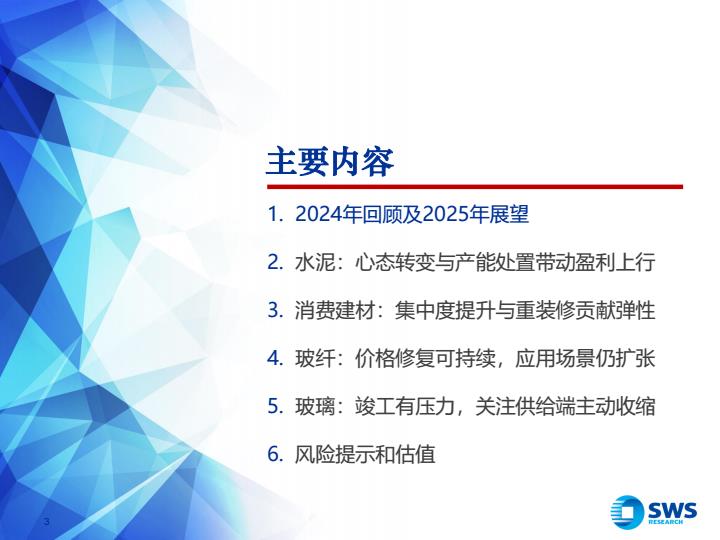 主要内容

1. 2024年回顾及2025年展望

2. 水泥：心态转变与产能处置带动盈利上行

3. 消费建材：集中度提升与重装修贡献弹性

4. 玻纤：价格修复可持续，应用场景仍扩张

5. 玻璃：竣工有压力，关注供给端主动收缩

6. 风险提示和估值

3

SWS
RESEARCH